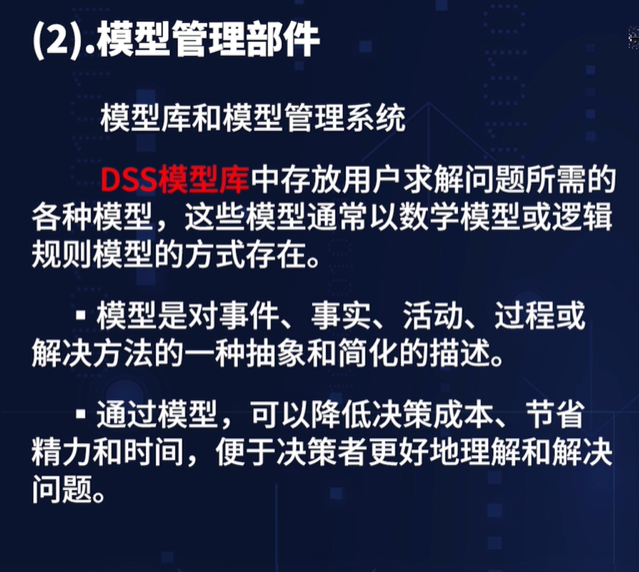 (2).模型管理部件

模型库和模型管理系统

DSS模型库中存放用户求解问题所需的各种模型，这些模型通常以数学模型或逻辑规则模型的方式存在。

▪ 模型是对事件、事实、活动、过程或解决方法的一种抽象和简化的描述。

▪ 通过模型，可以降低决策成本、节省精力和时间，便于决策者更好地理解和解决问题。